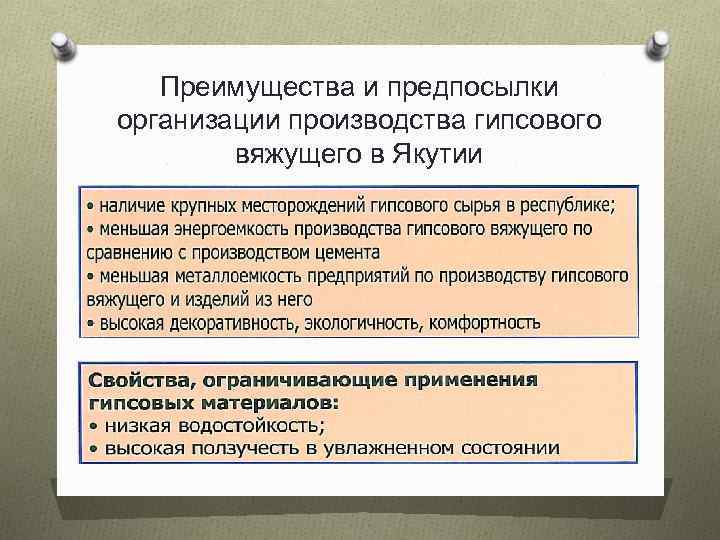 Преимущества и предпосылки организации производства гипсового вяжущего в Якутии

• наличие крупных месторождений гипсового сырья в республике;
• меньшая энергоемкость производства гипсового вяжущего по сравнению с производством цемента
• меньшая металлоемкость предприятий по производству гипсового вяжущего и изделий из него
• высокая декоративность, экологичность, комфортность

Свойства, ограничивающие применения гипсовых материалов:
• низкая водостойкость;
• высокая ползучесть в увлажненном состоянии